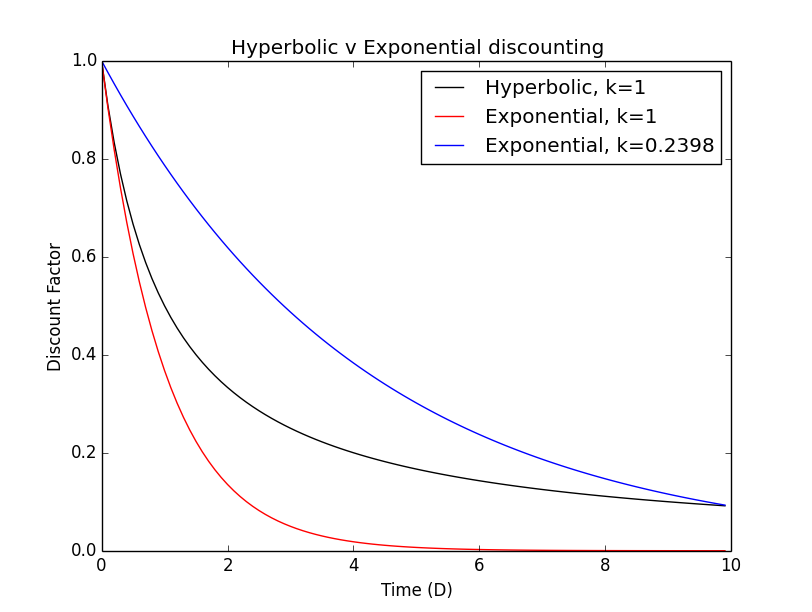 Hyperbolic v Exponential discounting

Hyperbolic, k=1
Exponential, k=1
Exponential, k=0.2398

Discount Factor

1.0
0.8
0.6
0.4
0.2
0.0

0
2
4
6
8
10

Time (D)